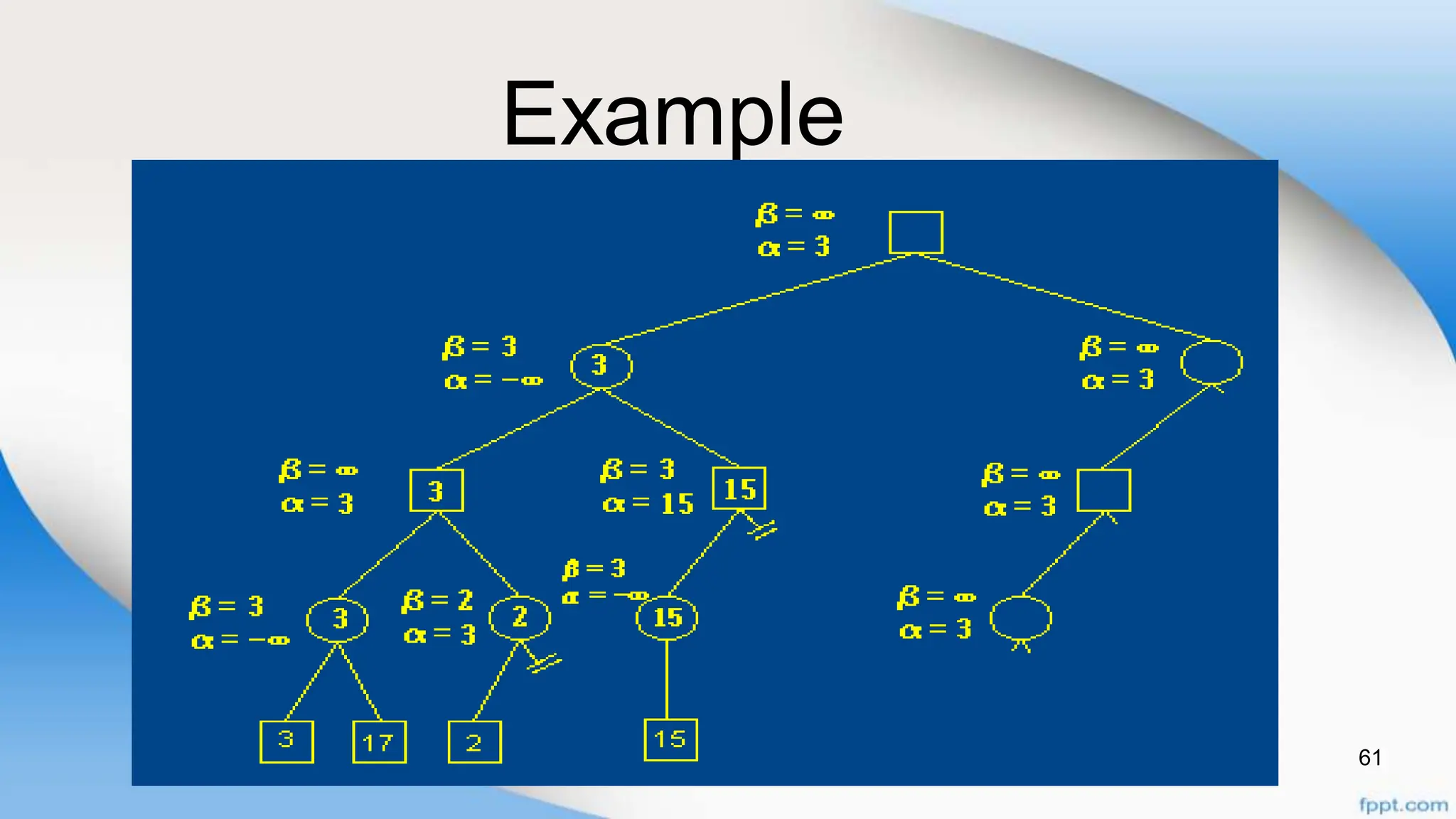 Example

$\beta = \infty$
$\alpha = 3$

$\beta = 3$
$\alpha = -\infty$
3

$\beta = \infty$
$\alpha = 3$

$\beta = \infty$
$\alpha = 3$
3

$\beta = 3$
$\alpha = 15$
15

$\beta = \infty$
$\alpha = 3$

$\beta = 3$
$\alpha = -\infty$
3

$\beta = 2$
$\alpha = 3$
2

$\beta = 3$
$\alpha = -\infty$
15

$\beta = \infty$
$\alpha = 3$

3

17

2

15

61

fppt.com